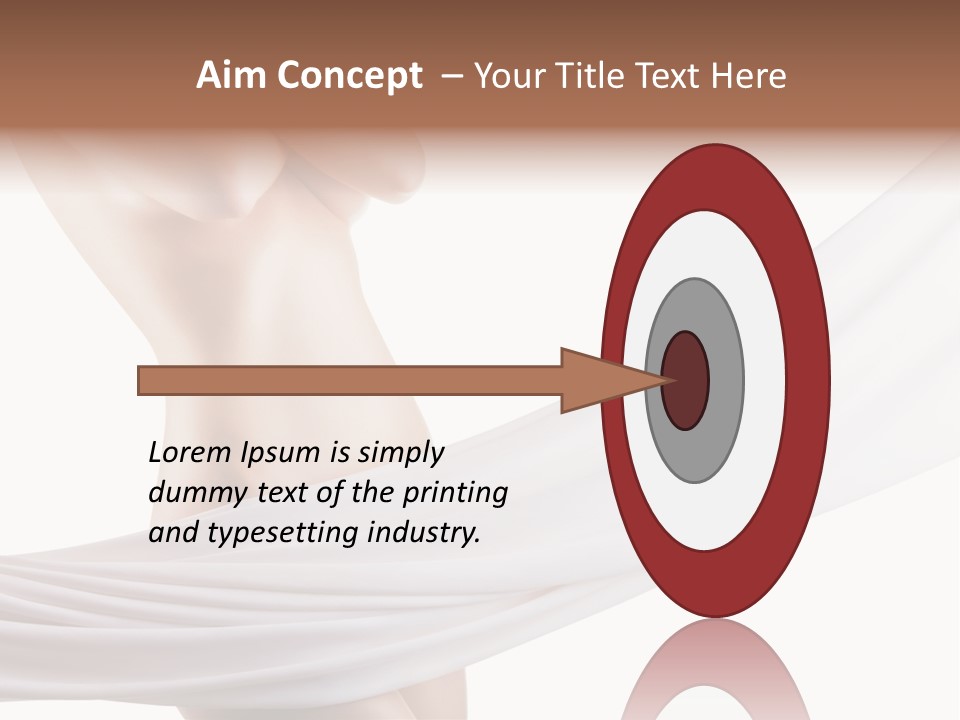 Aim Concept – Your Title Text Here

Lorem Ipsum is simply dummy text of the printing and typesetting industry.